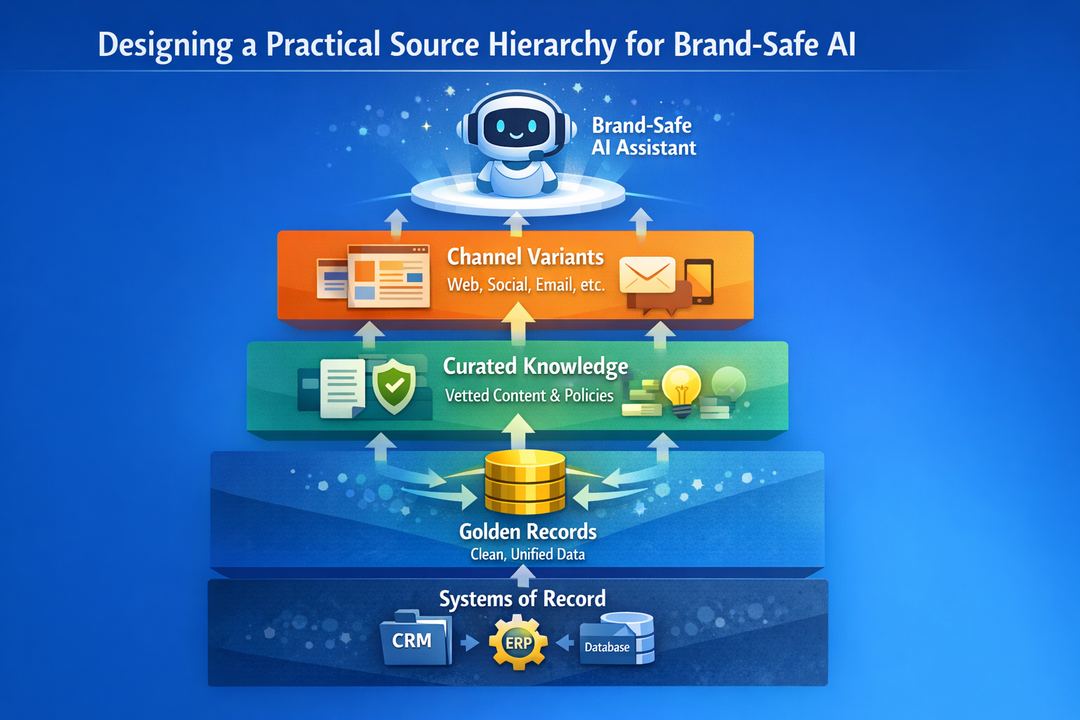 Designing a Practical Source Hierarchy for Brand-Safe AI

Brand-Safe AI Assistant

Channel Variants
Web, Social, Email, etc.

Curated Knowledge
Vetted Content & Policies

Golden Records
Clean, Unified Data

Systems of Record

CRM

ERP

Database